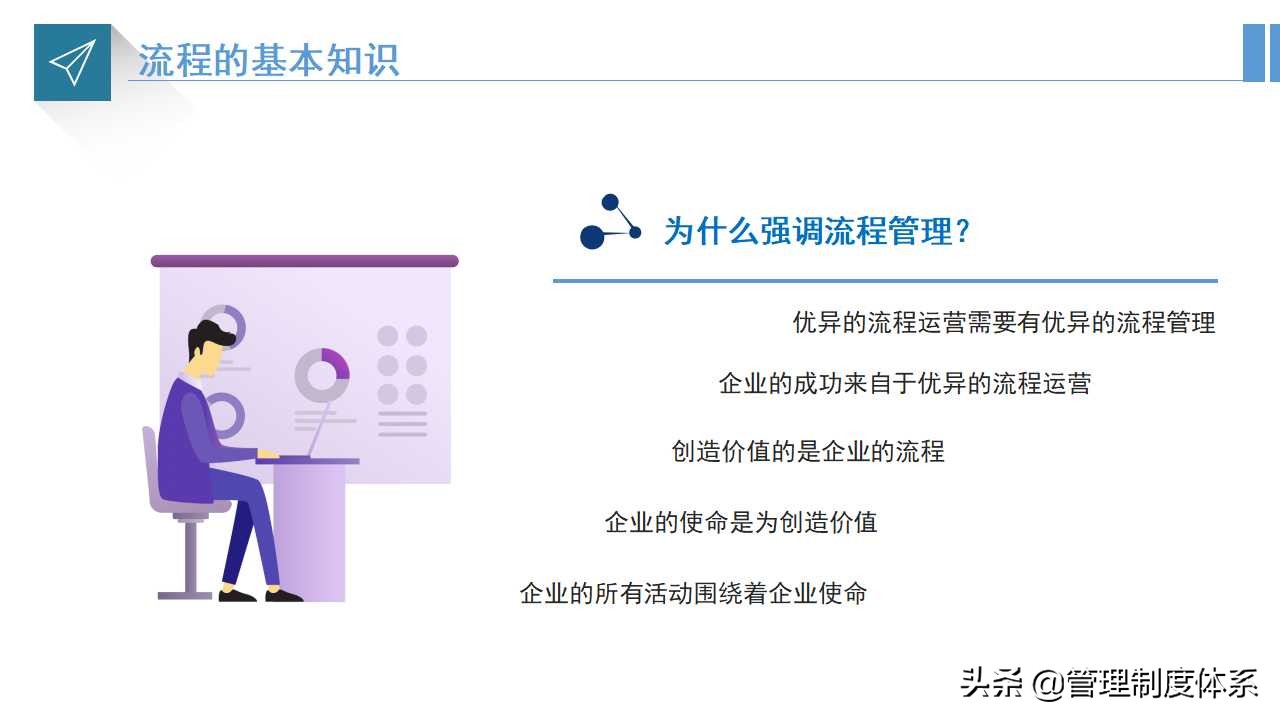 流程的基本知识

为什么强调流程管理？

优异的流程运营需要有优异的流程管理

企业的成功来自于优异的流程运营

创造价值的是企业的流程

企业的使命是为创造价值

企业的所有活动围绕着企业使命

头条 @管理制度体系